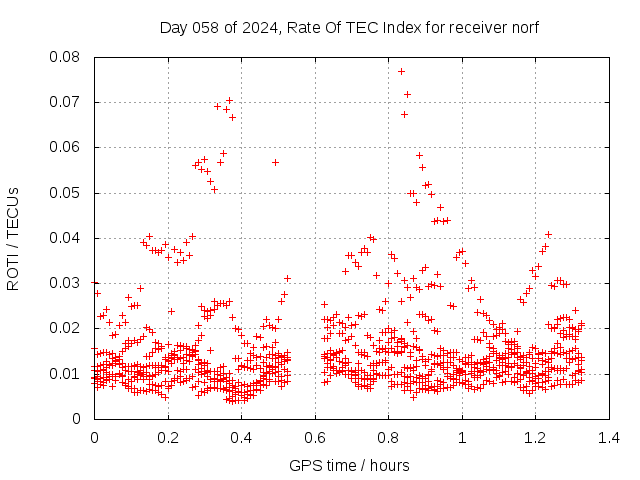 Day 058 of 2024, Rate Of TEC Index for receiver norf

ROTI / TECUs

0.08
0.07
0.06
0.05
0.04
0.03
0.02
0.01
0

0
0.2
0.4
0.6
0.8
1
1.2
1.4

GPS time / hours